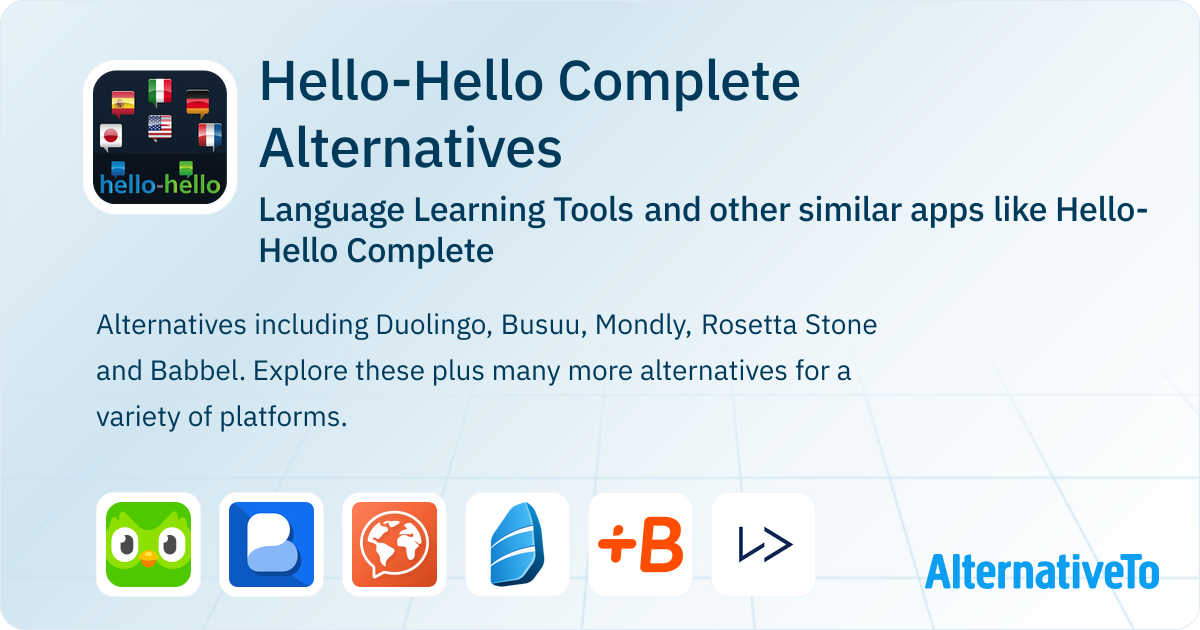 hello-hello

Hello-Hello Complete Alternatives

Language Learning Tools and other similar apps like Hello-Hello Complete

Alternatives including Duolingo, Busuu, Mondly, Rosetta Stone and Babbel. Explore these plus many more alternatives for a variety of platforms.

+B

AlternativeTo